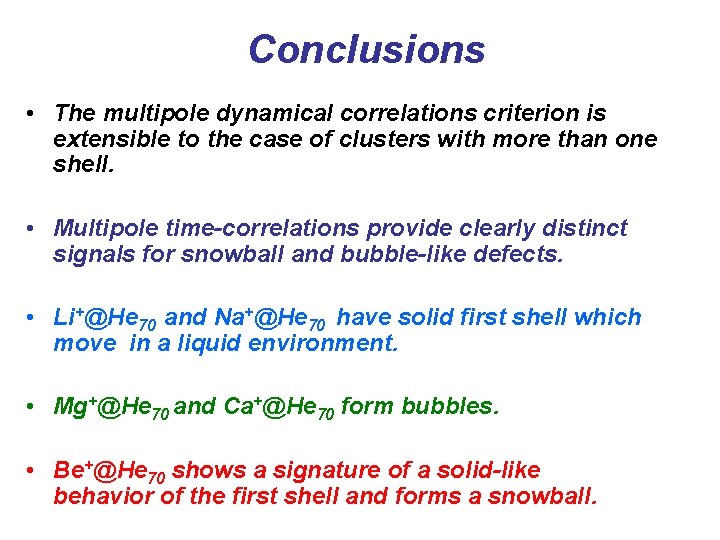 Conclusions

• The multipole dynamical correlations criterion is extensible to the case of clusters with more than one shell.

• Multipole time-correlations provide clearly distinct signals for snowball and bubble-like defects.

• $Li^+@He_{70}$ and $Na^+@He_{70}$ have solid first shell which move in a liquid environment.

• $Mg^+@He_{70}$ and $Ca^+@He_{70}$ form bubbles.

• $Be^+@He_{70}$ shows a signature of a solid-like behavior of the first shell and forms a snowball.